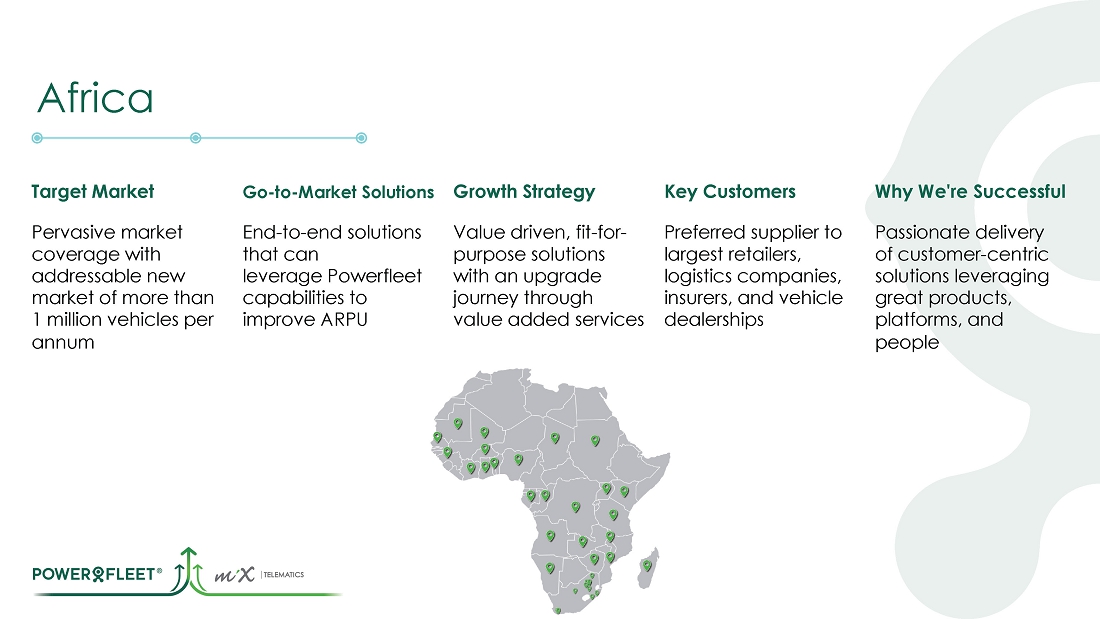 Africa

Target Market

Pervasive market coverage with addressable new market of more than 1 million vehicles per annum

Go-to-Market Solutions

End-to-end solutions that can leverage Powerfleet capabilities to improve ARPU

Growth Strategy

Value driven, fit-for-purpose solutions with an upgrade journey through value added services

Key Customers

Preferred supplier to largest retailers, logistics companies, insurers, and vehicle dealerships

Why We're Successful

Passionate delivery of customer-centric solutions leveraging great products, platforms, and people

POWERFLEET® MiX | TELEMATICS